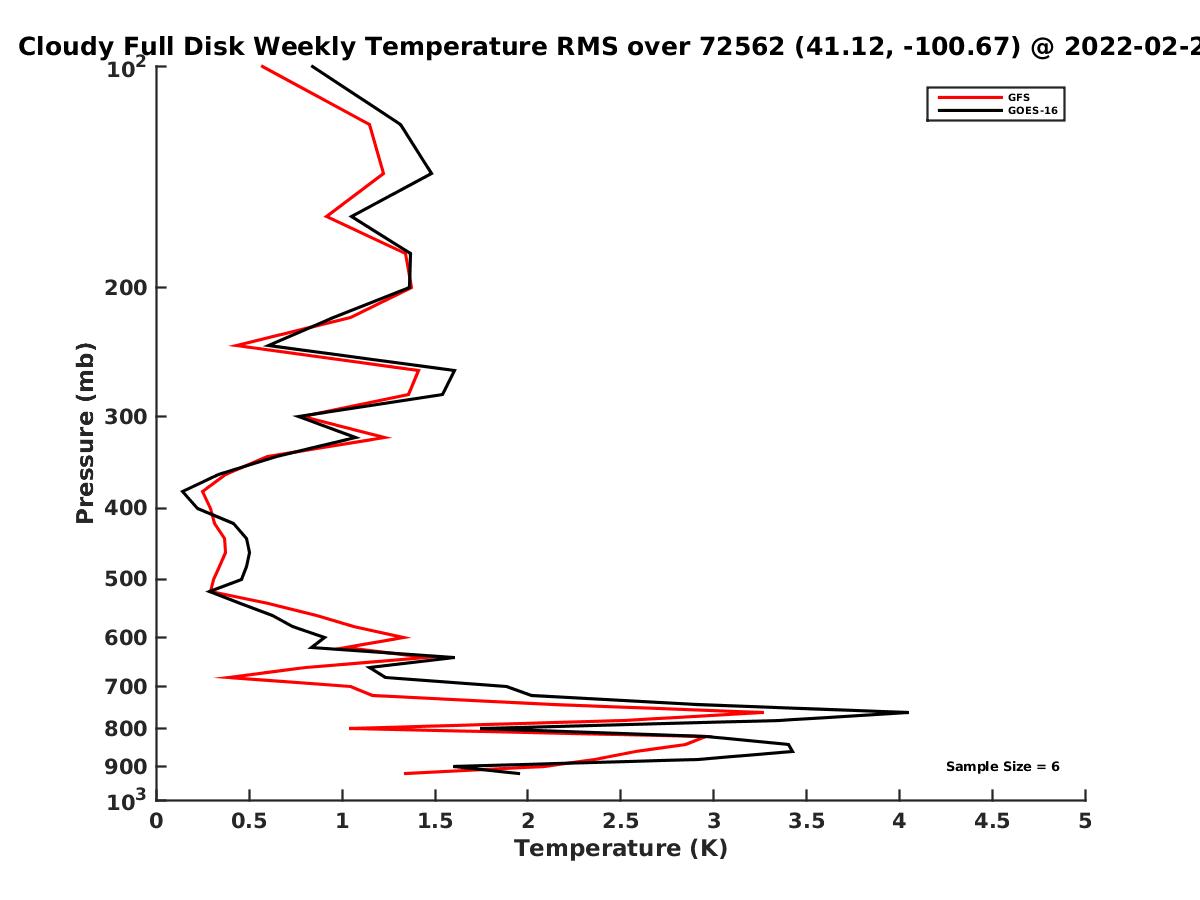 Cloudy Full Disk Weekly Temperature RMS over 72562 (41.12, -100.67) @ 2022-02-2

GFS
GOES-16

Pressure (mb)

$10^2$
200
300
400
500
600
700
800
900
$10^3$

Sample Size = 6

0
0.5
1
1.5
2
2.5
3
3.5
4
4.5
5

Temperature (K)